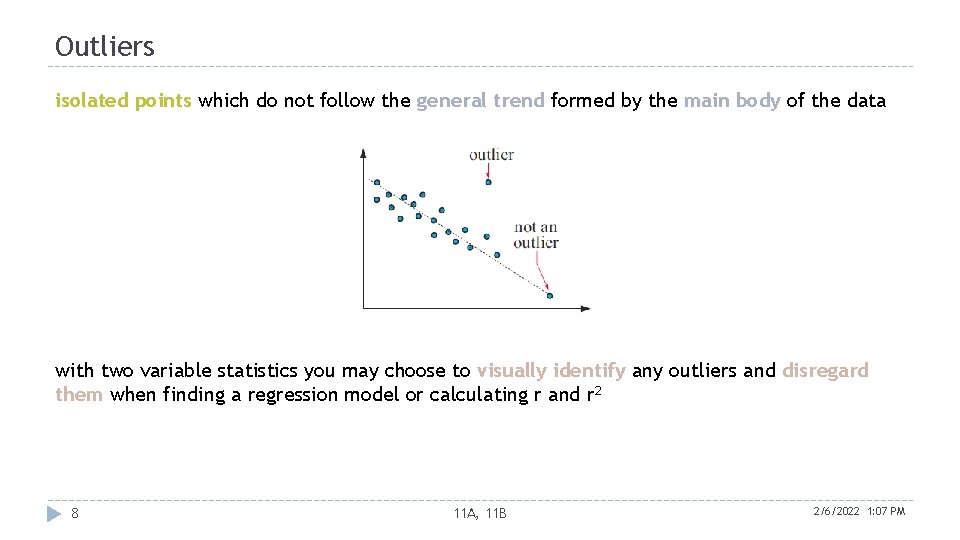 Outliers

isolated points which do not follow the general trend formed by the main body of the data

outlier

not an outlier

with two variable statistics you may choose to visually identify any outliers and disregard them when finding a regression model or calculating r and $r^2$

8

11A, 11B

2/6/2022 1:07 PM